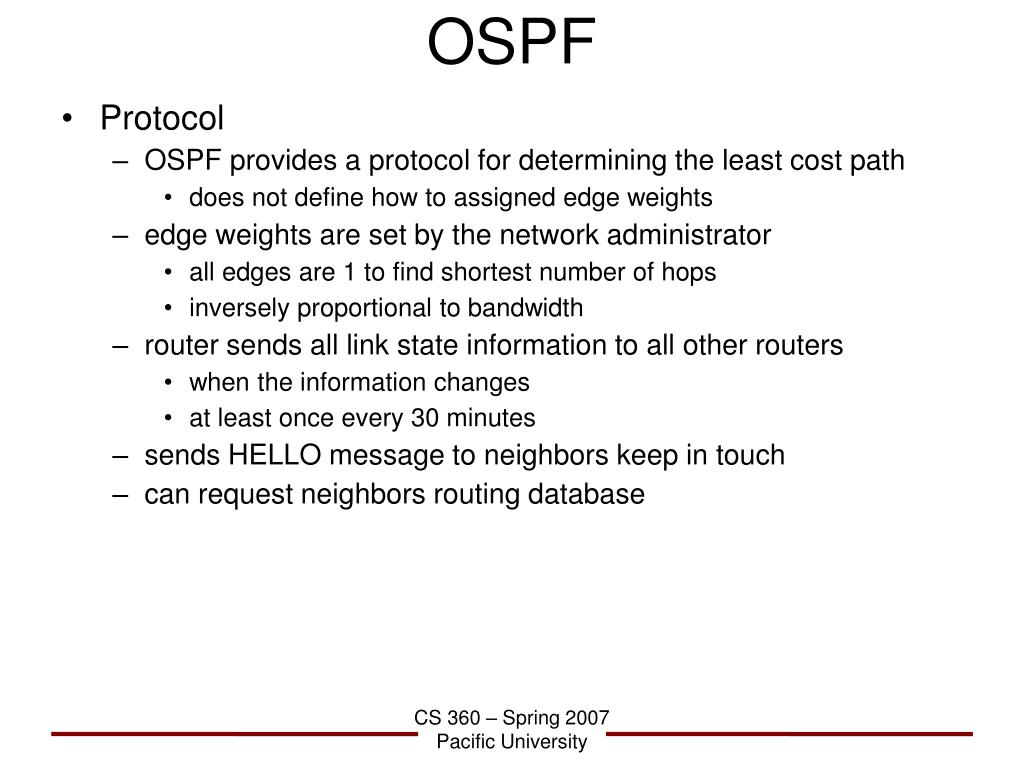 OSPF

• Protocol
– OSPF provides a protocol for determining the least cost path
• does not define how to assigned edge weights
– edge weights are set by the network administrator
• all edges are 1 to find shortest number of hops
• inversely proportional to bandwidth
– router sends all link state information to all other routers
• when the information changes
• at least once every 30 minutes
– sends HELLO message to neighbors keep in touch
– can request neighbors routing database

CS 360 – Spring 2007
Pacific University